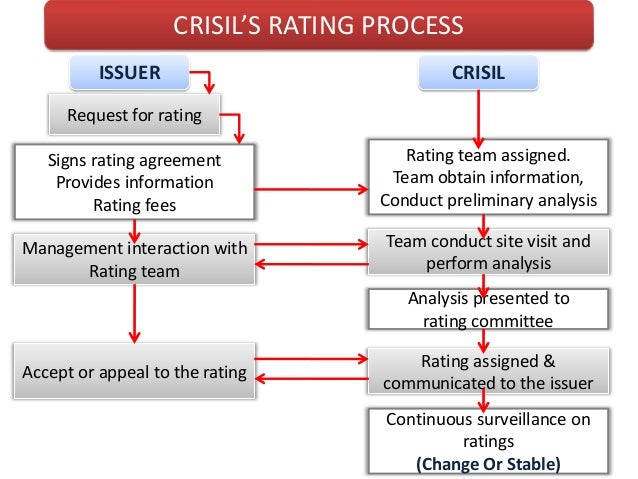 CRISIL'S RATING PROCESS

ISSUER

Request for rating

Signs rating agreement
Provides information
Rating fees

Management interaction with Rating team

Accept or appeal to the rating

CRISIL

Rating team assigned.
Team obtain information,
Conduct preliminary analysis

Team conduct site visit and perform analysis

Analysis presented to rating committee

Rating assigned & communicated to the issuer

Continuous surveillance on ratings
(Change Or Stable)